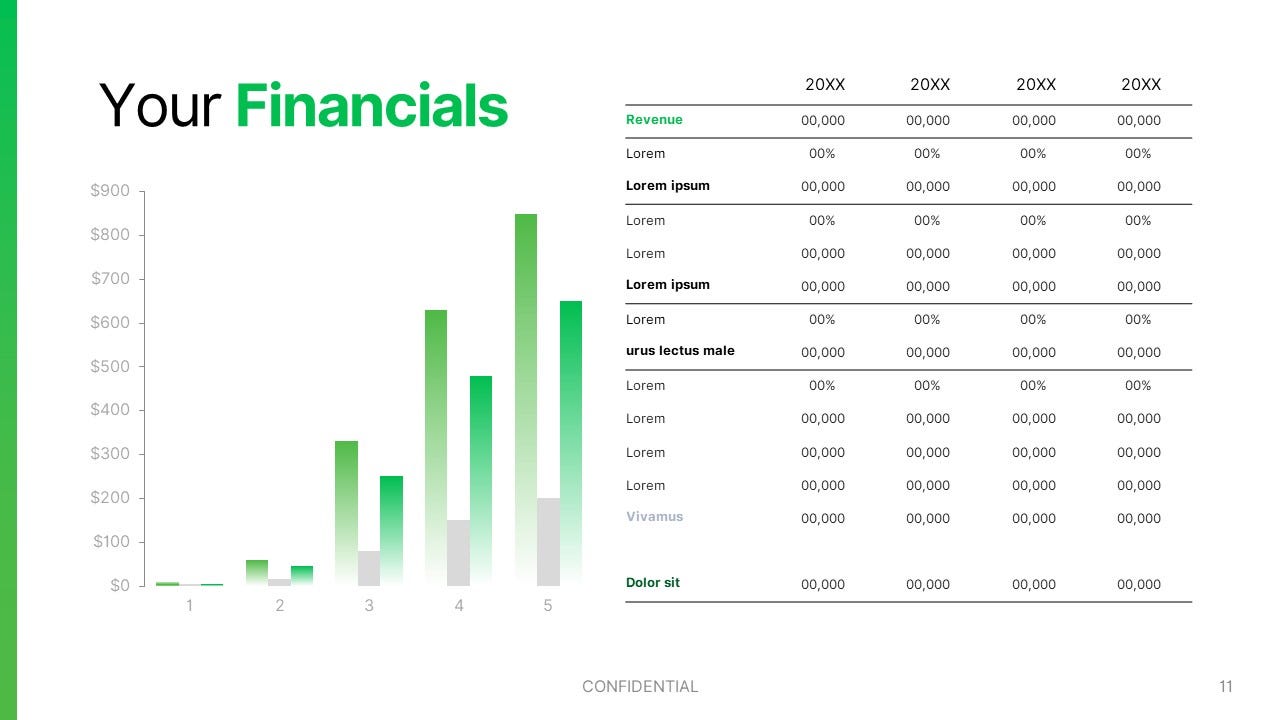 Your Financials

$900
$800
$700
$600
$500
$400
$300
$200
$100
$0

1 2 3 4 5

| | 20XX | 20XX | 20XX | 20XX |
|---|---|---|---|---|
| Revenue | 00,000 | 00,000 | 00,000 | 00,000 |
| Lorem | 00% | 00% | 00% | 00% |
| Lorem ipsum | 00,000 | 00,000 | 00,000 | 00,000 |
| Lorem | 00% | 00% | 00% | 00% |
| Lorem | 00,000 | 00,000 | 00,000 | 00,000 |
| Lorem ipsum | 00,000 | 00,000 | 00,000 | 00,000 |
| Lorem | 00% | 00% | 00% | 00% |
| urus lectus male | 00,000 | 00,000 | 00,000 | 00,000 |
| Lorem | 00% | 00% | 00% | 00% |
| Lorem | 00,000 | 00,000 | 00,000 | 00,000 |
| Lorem | 00,000 | 00,000 | 00,000 | 00,000 |
| Lorem | 00,000 | 00,000 | 00,000 | 00,000 |
| Vivamus | 00,000 | 00,000 | 00,000 | 00,000 |
| Dolor sit | 00,000 | 00,000 | 00,000 | 00,000 |

CONFIDENTIAL

11